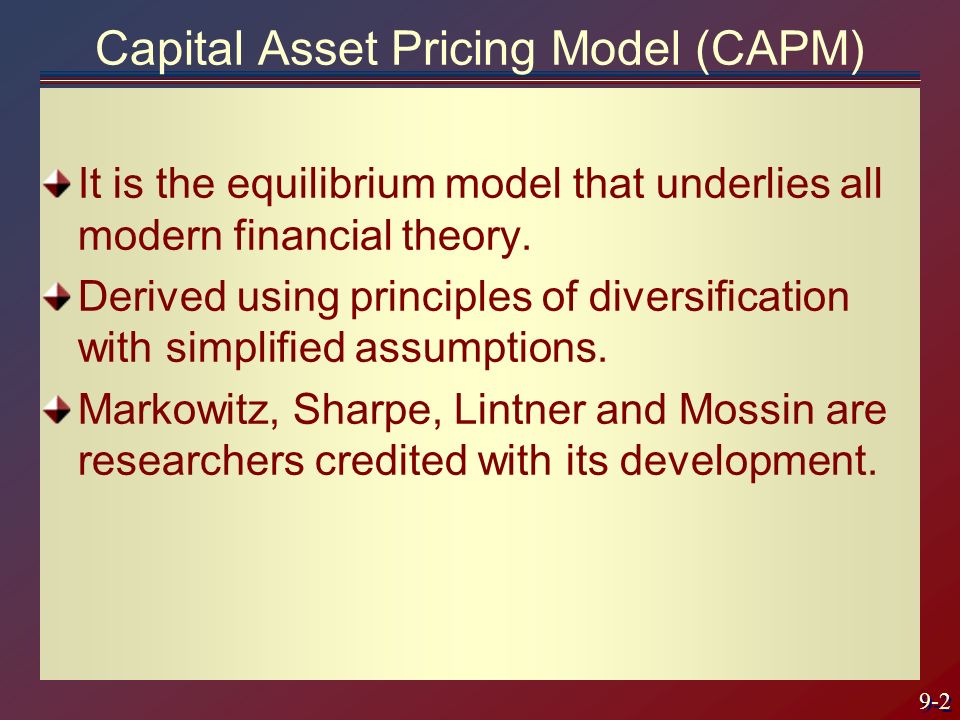 Capital Asset Pricing Model (CAPM)

It is the equilibrium model that underlies all modern financial theory.

Derived using principles of diversification with simplified assumptions.

Markowitz, Sharpe, Lintner and Mossin are researchers credited with its development.

9-2